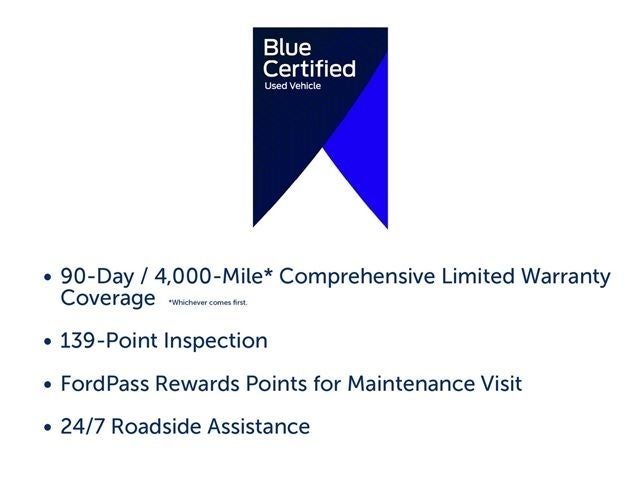 Blue Certified
Used Vehicle

• 90-Day / 4,000-Mile* Comprehensive Limited Warranty Coverage *Whichever comes first.

• 139-Point Inspection

• FordPass Rewards Points for Maintenance Visit

• 24/7 Roadside Assistance